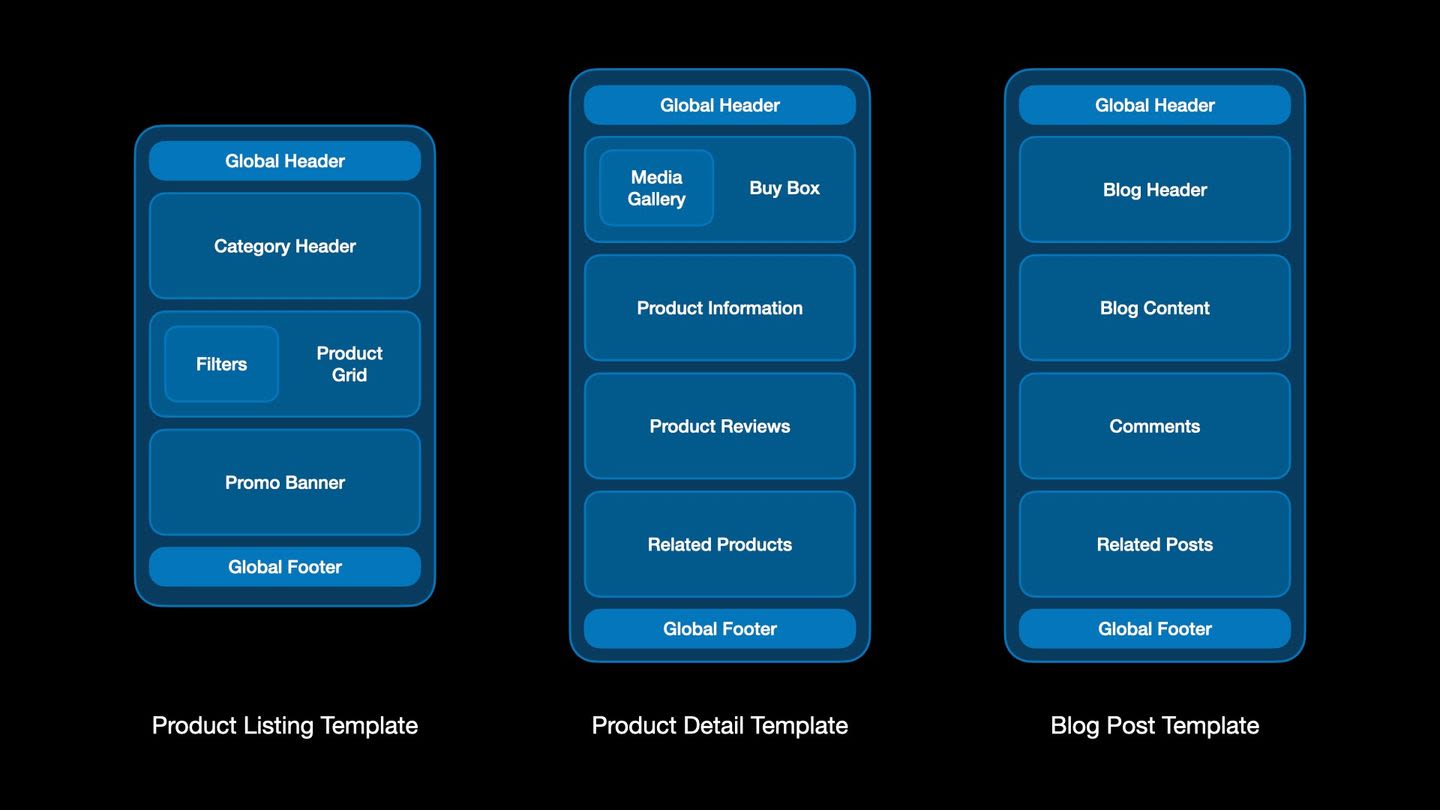 Global Header
Category Header
Filters
Product Grid
Promo Banner
Global Footer

Product Listing Template

Global Header
Media Gallery
Buy Box
Product Information
Product Reviews
Related Products
Global Footer

Product Detail Template

Global Header
Blog Header
Blog Content
Comments
Related Posts
Global Footer

Blog Post Template